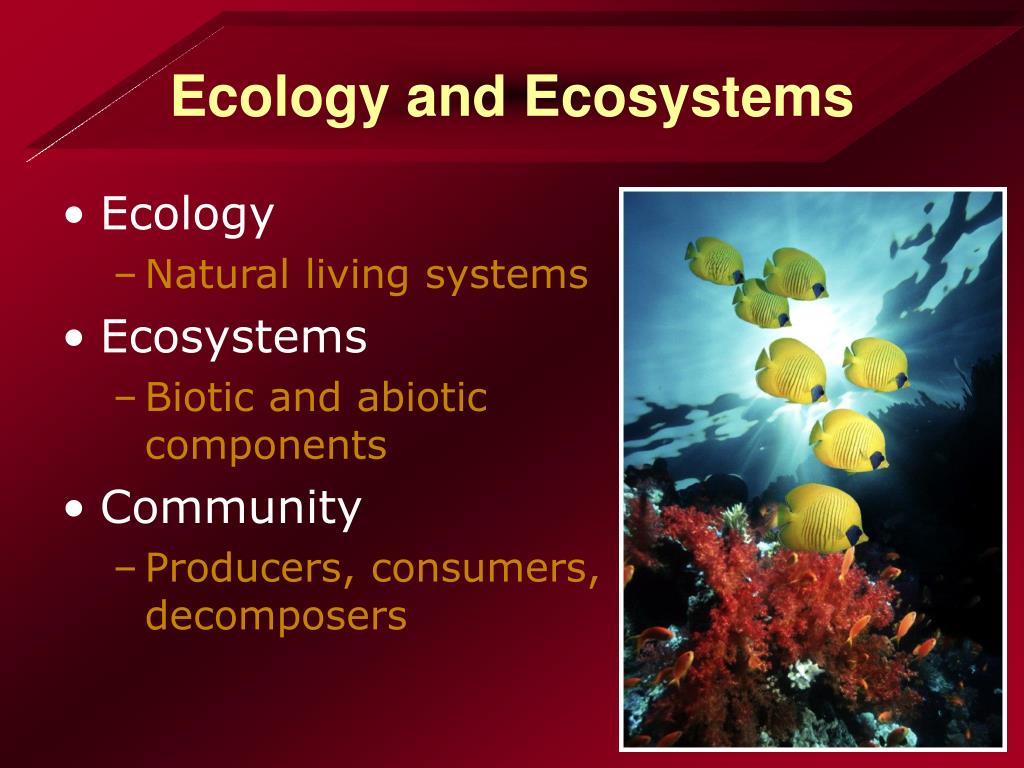 Ecology and Ecosystems

• Ecology
– Natural living systems
• Ecosystems
– Biotic and abiotic components
• Community
– Producers, consumers, decomposers